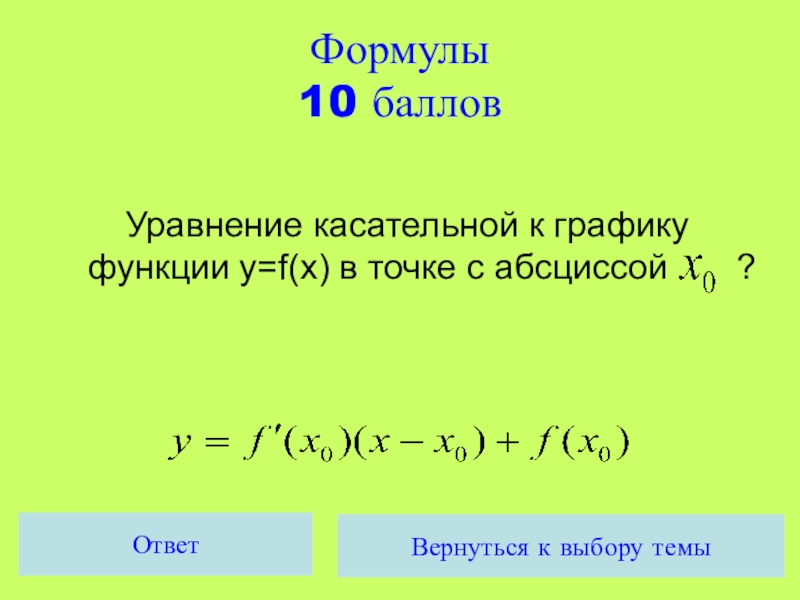 Формулы
10 баллов

Уравнение касательной к графику функции y=f(x) в точке с абсциссой $x_0$ ?

$y = f'(x_0)(x - x_0) + f(x_0)$

Ответ

Вернуться к выбору темы